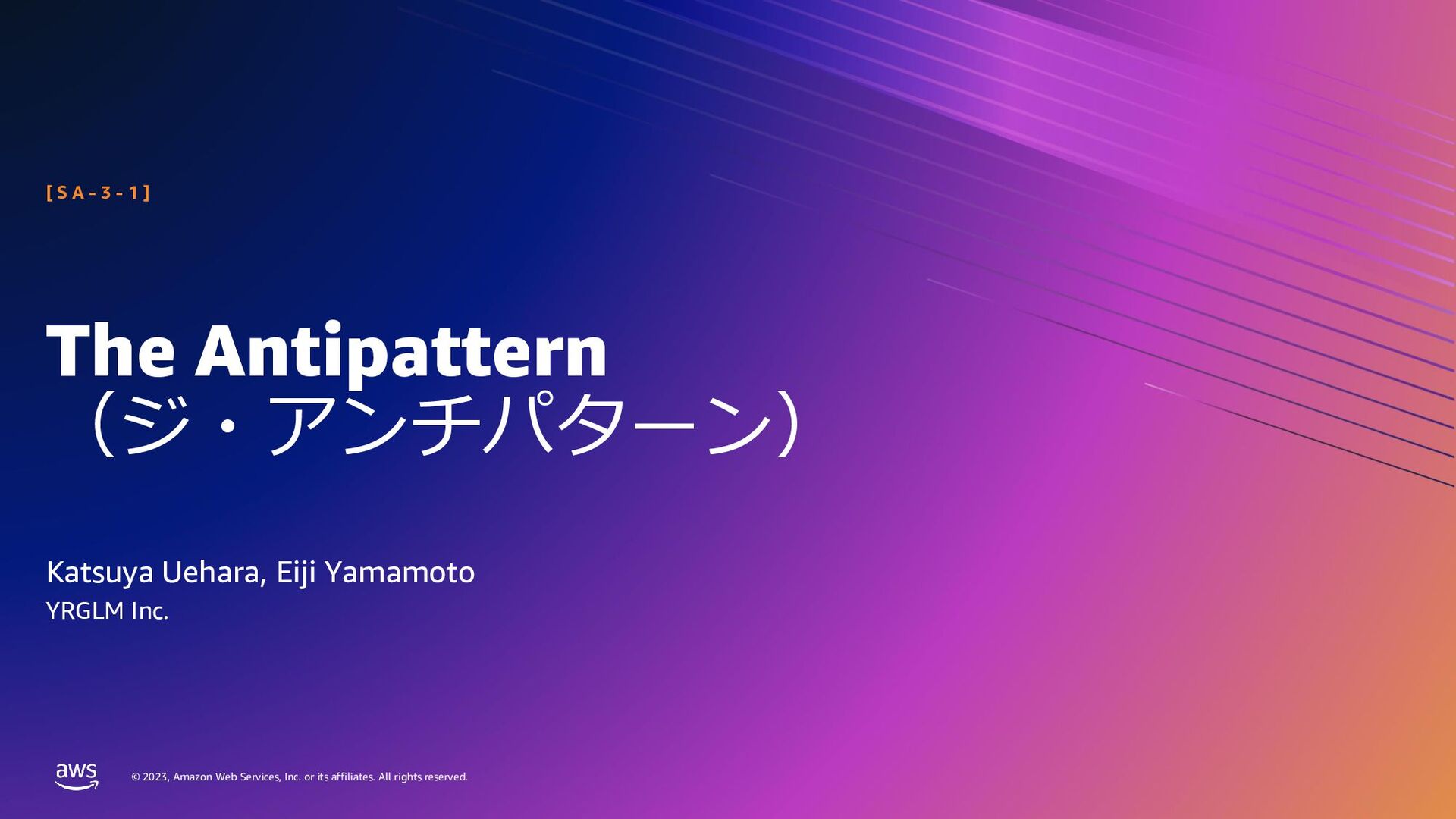 [SA-3-1]

The Antipattern
（ジ・アンチパターン）

Katsuya Uehara, Eiji Yamamoto
YRGLM Inc.

aws

© 2023, Amazon Web Services, Inc. or its affiliates. All rights reserved.